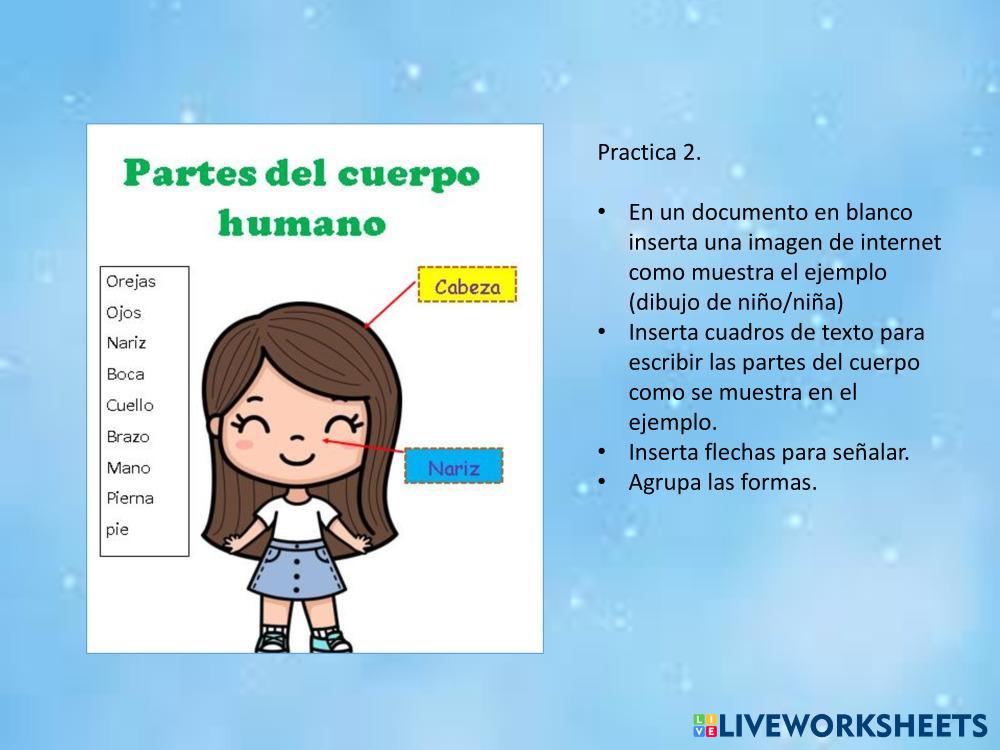 Partes del cuerpo humano

Orejas
Ojos
Nariz
Boca
Cuello
Brazo
Mano
Pierna
pie

Cabeza

Nariz

Practica 2.

• En un documento en blanco inserta una imagen de internet como muestra el ejemplo (dibujo de niño/niña)
• Inserta cuadros de texto para escribir las partes del cuerpo como se muestra en el ejemplo.
• Inserta flechas para señalar.
• Agrupa las formas.

LIVEWORKSHEETS